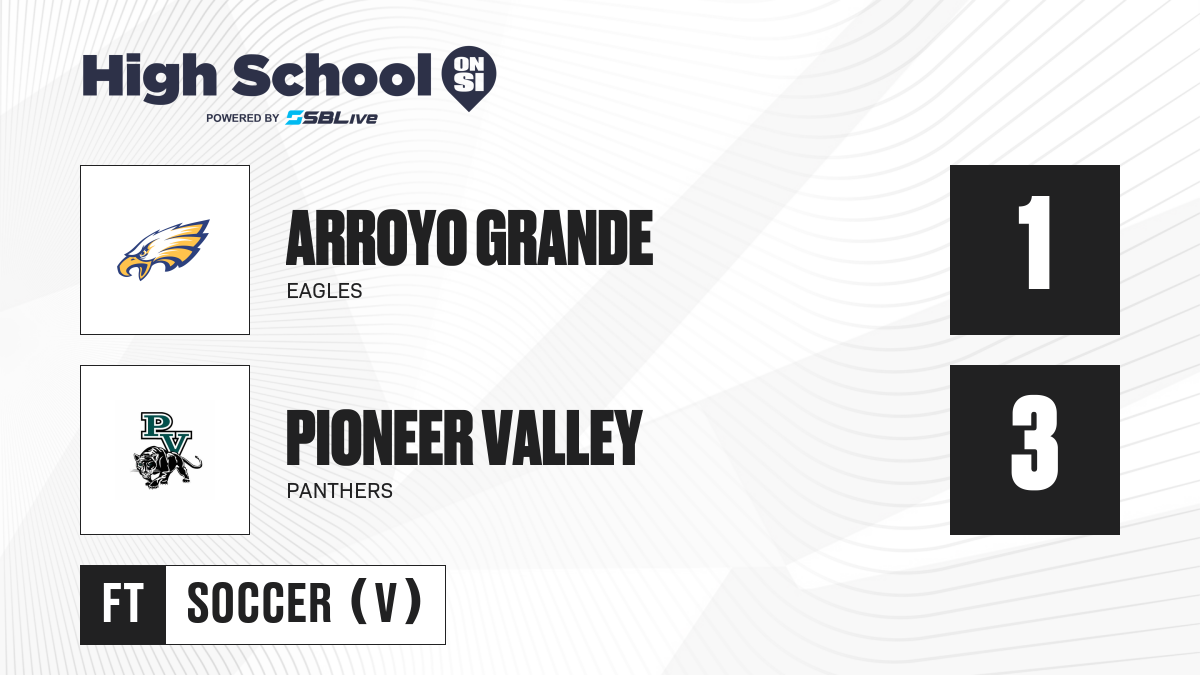 High School ON SI
POWERED BY SBLive

ARROYO GRANDE
EAGLES
1

PV
PIONEER VALLEY
PANTHERS
3

FT
SOCCER (V)